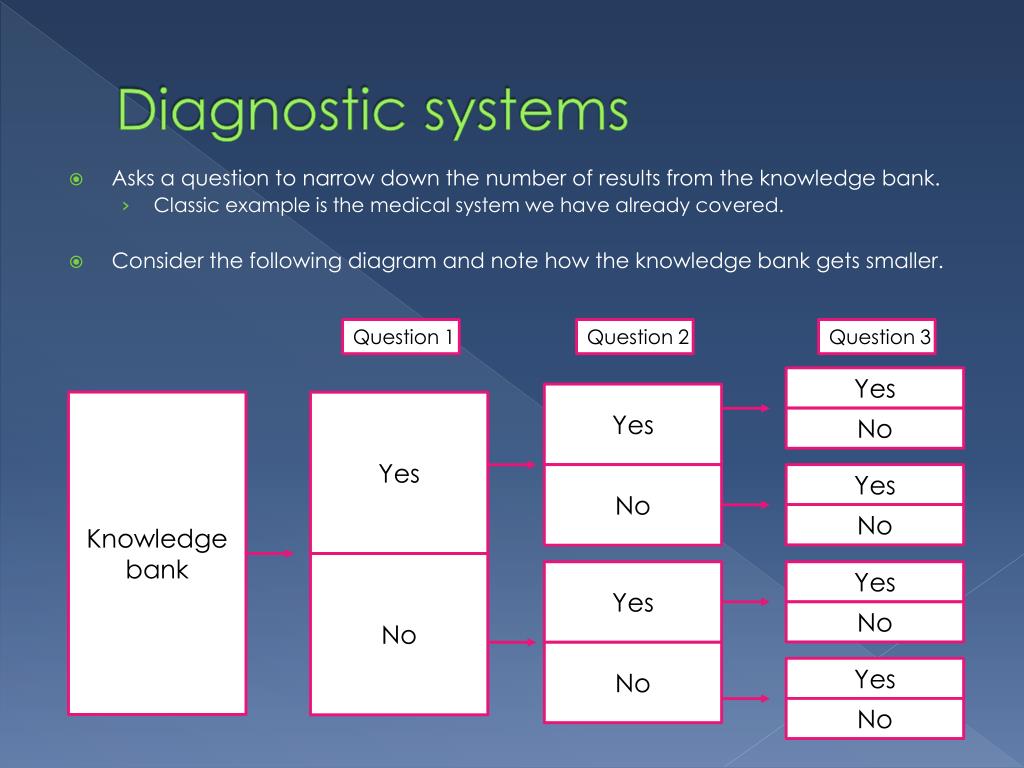 Diagnostic systems

Asks a question to narrow down the number of results from the knowledge bank.
› Classic example is the medical system we have already covered.

Consider the following diagram and note how the knowledge bank gets smaller.

Question 1

Question 2

Question 3

Knowledge bank

Yes

No

Yes

No

Yes

No

Yes

No

Yes

No

Yes

No

Yes

No